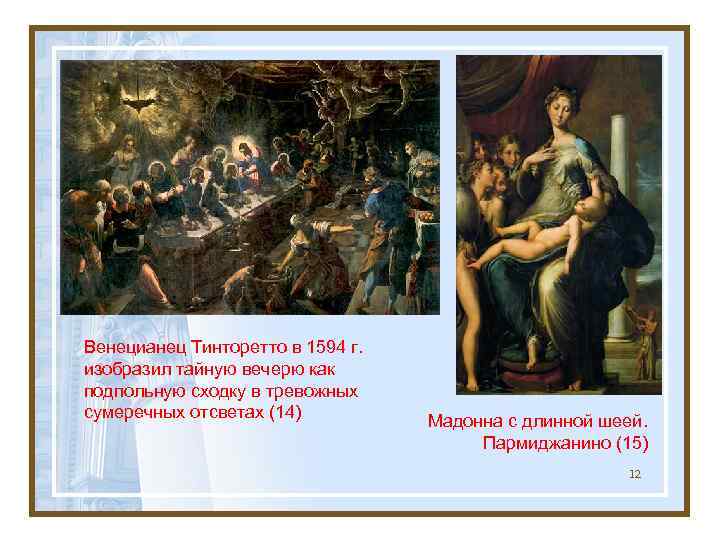 Венецианец Тинторетто в 1594 г. изобразил тайную вечерю как подпольную сходку в тревожных сумеречных отсветах (14)

Мадонна с длинной шеей. Пармиджанино (15)

12